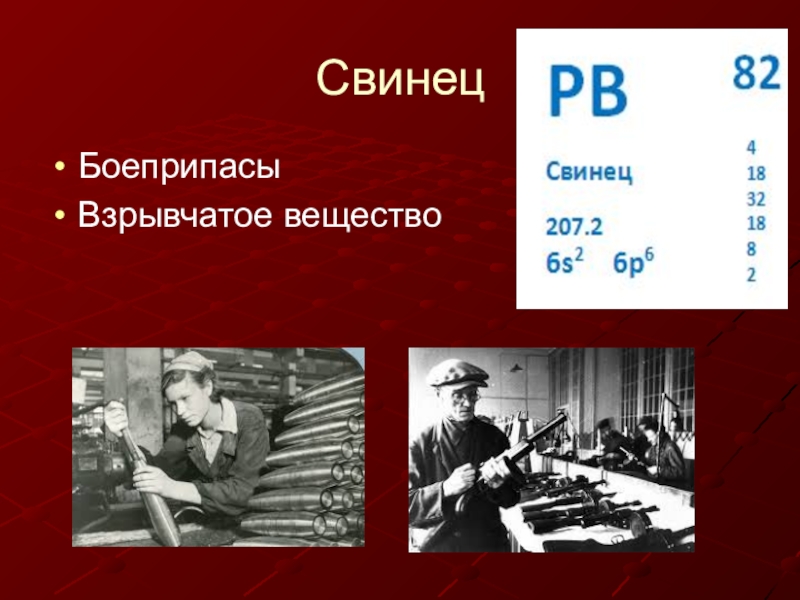 Свинец

• Боеприпасы
• Взрывчатое вещество

PB

82

Свинец

207.2

$6s^2$ $6p^6$

4
18
32
18
8
2